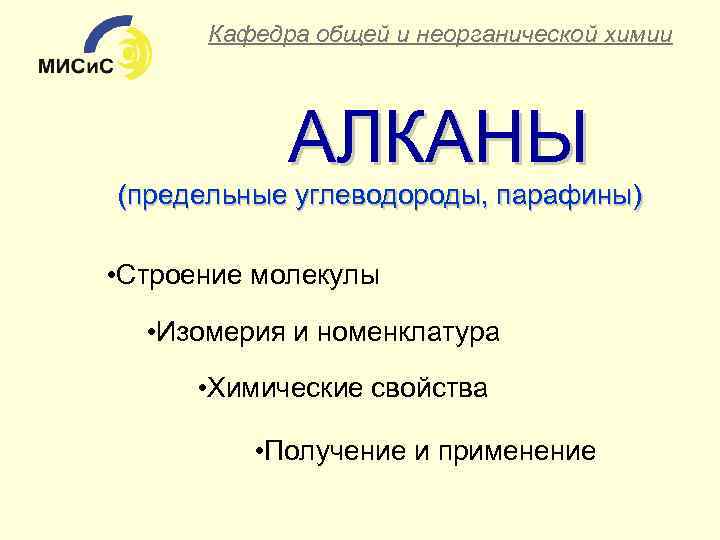 МИСиС

Кафедра общей и неорганической химии

АЛКАНЫ
(предельные углеводороды, парафины)

•Строение молекулы

•Изомерия и номенклатура

•Химические свойства

•Получение и применение